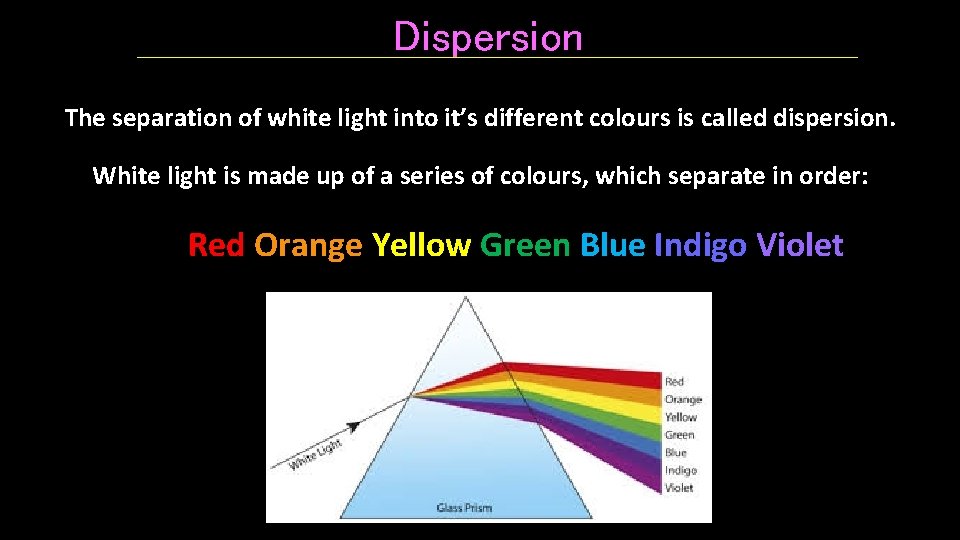 Dispersion

The separation of white light into it's different colours is called dispersion.

White light is made up of a series of colours, which separate in order:

Red Orange Yellow Green Blue Indigo Violet

White Light

Glass Prism

Red
Orange
Yellow
Green
Blue
Indigo
Violet